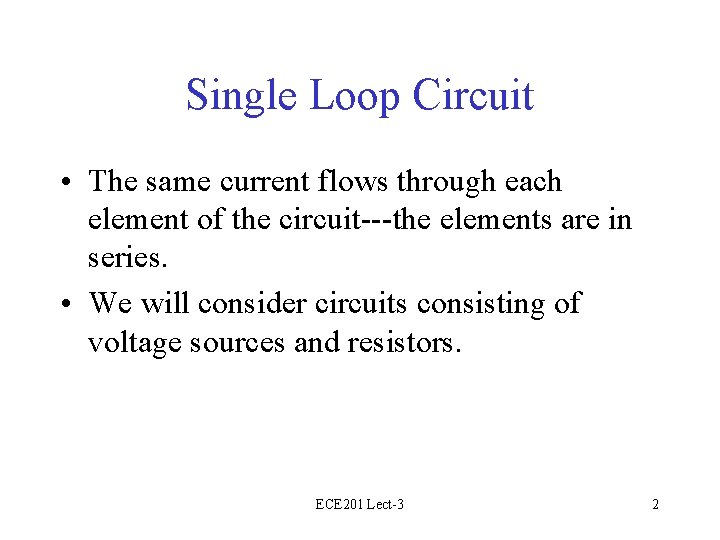 Single Loop Circuit

• The same current flows through each element of the circuit---the elements are in series.

• We will consider circuits consisting of voltage sources and resistors.

ECE201 Lect-3

2